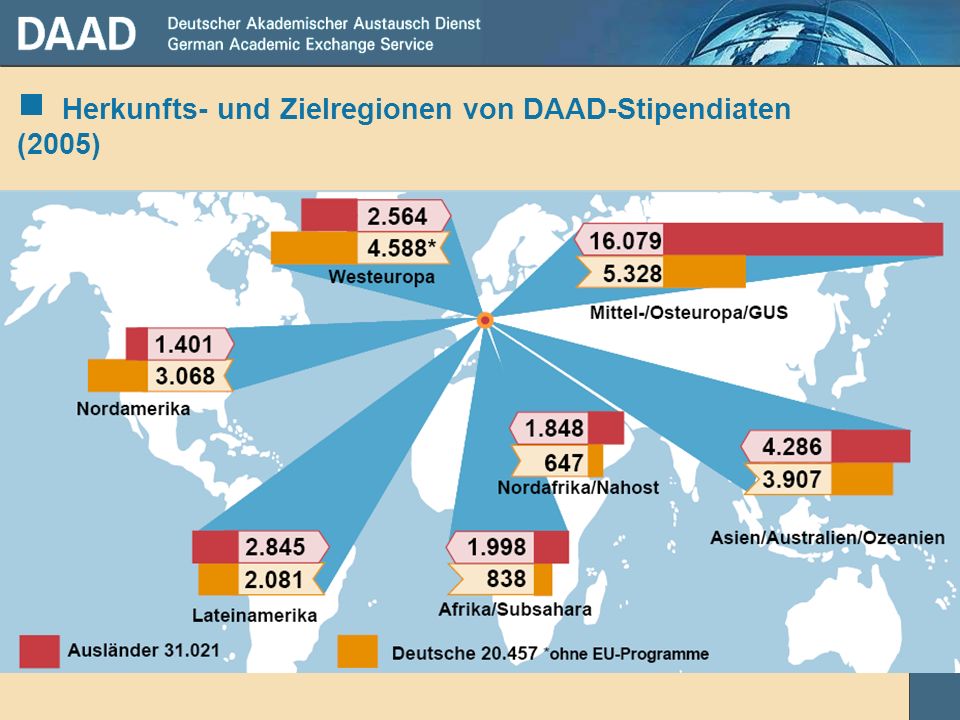 DAAD Deutscher Akademischer Austausch Dienst
German Academic Exchange Service

Herkunfts- und Zielregionen von DAAD-Stipendiaten (2005)

2.564
4.588*
Westeuropa

16.079
5.328
Mittel-/Osteuropa/GUS

1.401
3.068
Nordamerika

1.848
647
Nordafrika/Nahost

4.286
3.907
Asien/Australien/Ozeanien

2.845
2.081
Lateinamerika

1.998
838
Afrika/Subsahara

Ausländer 31.021

Deutsche 20.457 *ohne EU-Programme